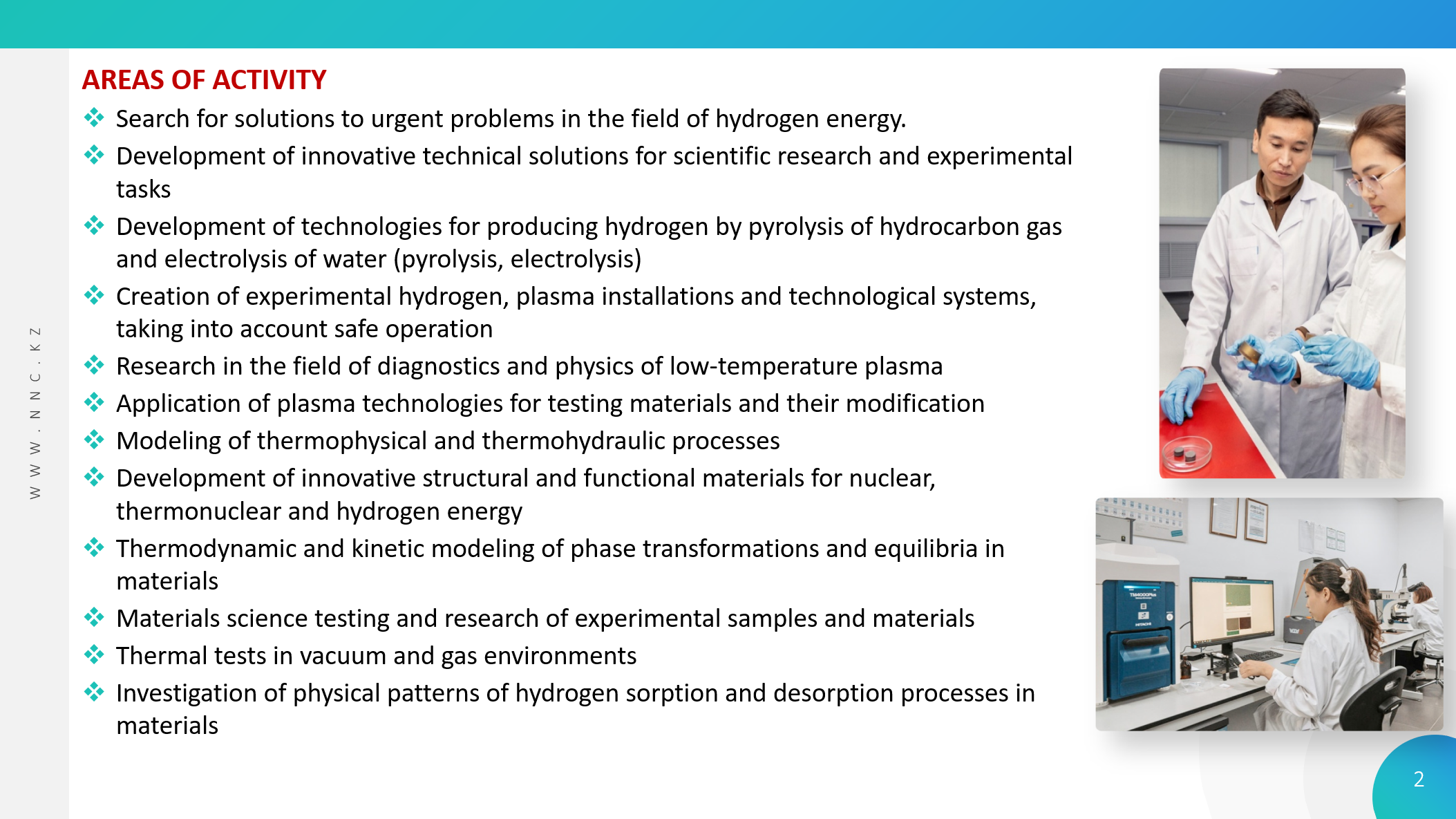 AREAS OF ACTIVITY

❖ Search for solutions to urgent problems in the field of hydrogen energy.
❖ Development of innovative technical solutions for scientific research and experimental tasks
❖ Development of technologies for producing hydrogen by pyrolysis of hydrocarbon gas and electrolysis of water (pyrolysis, electrolysis)
❖ Creation of experimental hydrogen, plasma installations and technological systems, taking into account safe operation
❖ Research in the field of diagnostics and physics of low-temperature plasma
❖ Application of plasma technologies for testing materials and their modification
❖ Modeling of thermophysical and thermohydraulic processes
❖ Development of innovative structural and functional materials for nuclear, thermonuclear and hydrogen energy
❖ Thermodynamic and kinetic modeling of phase transformations and equilibria in materials
❖ Materials science testing and research of experimental samples and materials
❖ Thermal tests in vacuum and gas environments
❖ Investigation of physical patterns of hydrogen sorption and desorption processes in materials

WWW.NNC.KZ

2